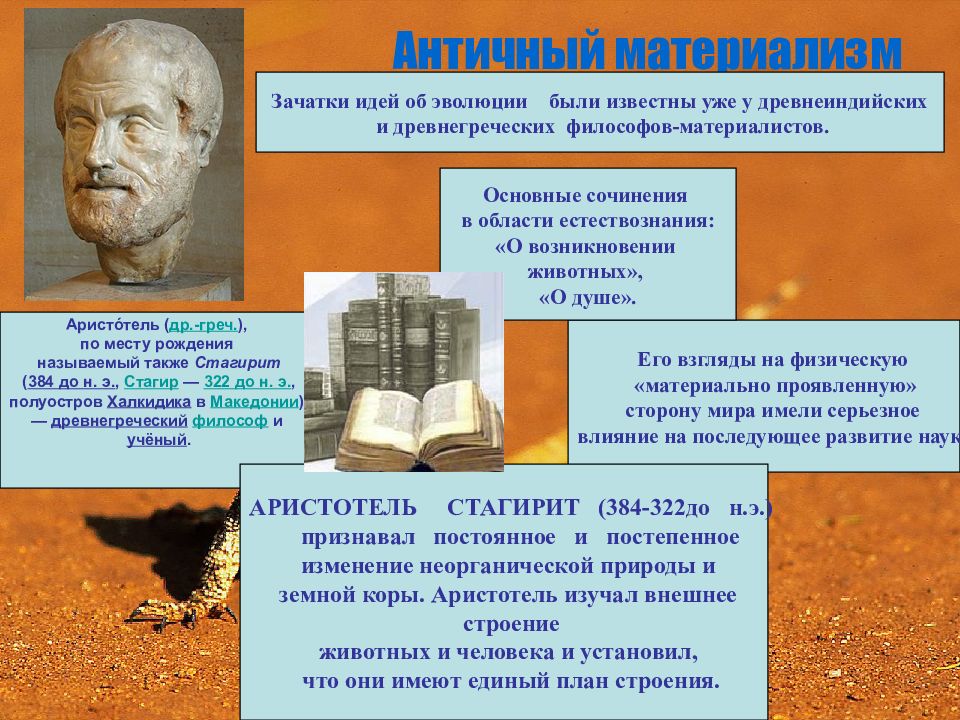 Античный материализм

Зачатки идей об эволюции были известны уже у древнеиндийских и древнегреческих философов-материалистов.

Основные сочинения в области естествознания: «О возникновении животных», «О душе».

Аристо́тель (др.-греч.), по месту рождения называемый также Стагирит (384 до н. э., Стагир — 322 до н. э., полуостров Халкидика в Македонии) — древнегреческий философ и учёный.

Его взгляды на физическую «материально проявленную» сторону мира имели серьезное влияние на последующее развитие наук

АРИСТОТЕЛЬ СТАГИРИТ (384-322до н.э.) признавал постоянное и постепенное изменение неорганической природы и земной коры. Аристотель изучал внешнее строение животных и человека и установил, что они имеют единый план строения.